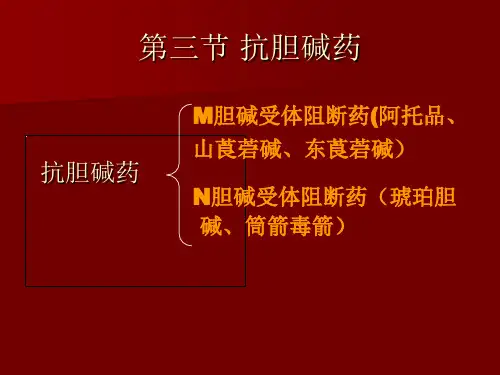 第三节 抗胆碱药

抗胆碱药

M胆碱受体阻断药(阿托品、山莨菪碱、东莨菪碱）

N胆碱受体阻断药（琥珀胆碱、筒箭毒箭）